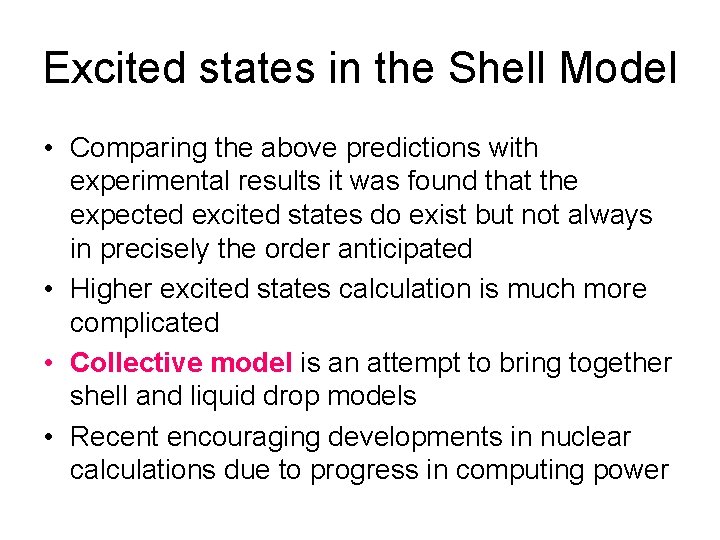 Excited states in the Shell Model

• Comparing the above predictions with experimental results it was found that the expected excited states do exist but not always in precisely the order anticipated
• Higher excited states calculation is much more complicated
• Collective model is an attempt to bring together shell and liquid drop models
• Recent encouraging developments in nuclear calculations due to progress in computing power